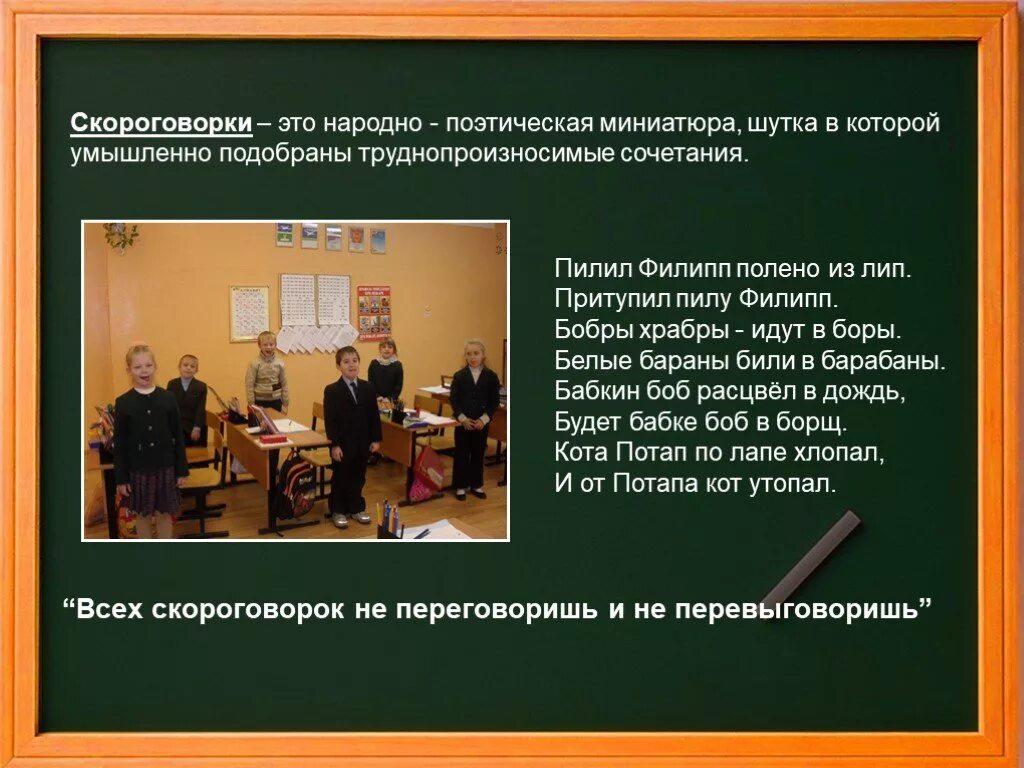 Скороговорки – это народно - поэтическая миниатюра, шутка в которой умышленно подобраны труднопроизносимые сочетания.

Пилил Филипп полено из лип.
Притупил пилу Филипп.
Бобры храбры - идут в боры.
Белые бараны били в барабаны.
Бабкин боб расцвёл в дождь,
Будет бабке боб в борщ.
Кота Потап по лапе хлопал,
И от Потапа кот утопал.

“Всех скороговорок не переговоришь и не перевыговоришь”